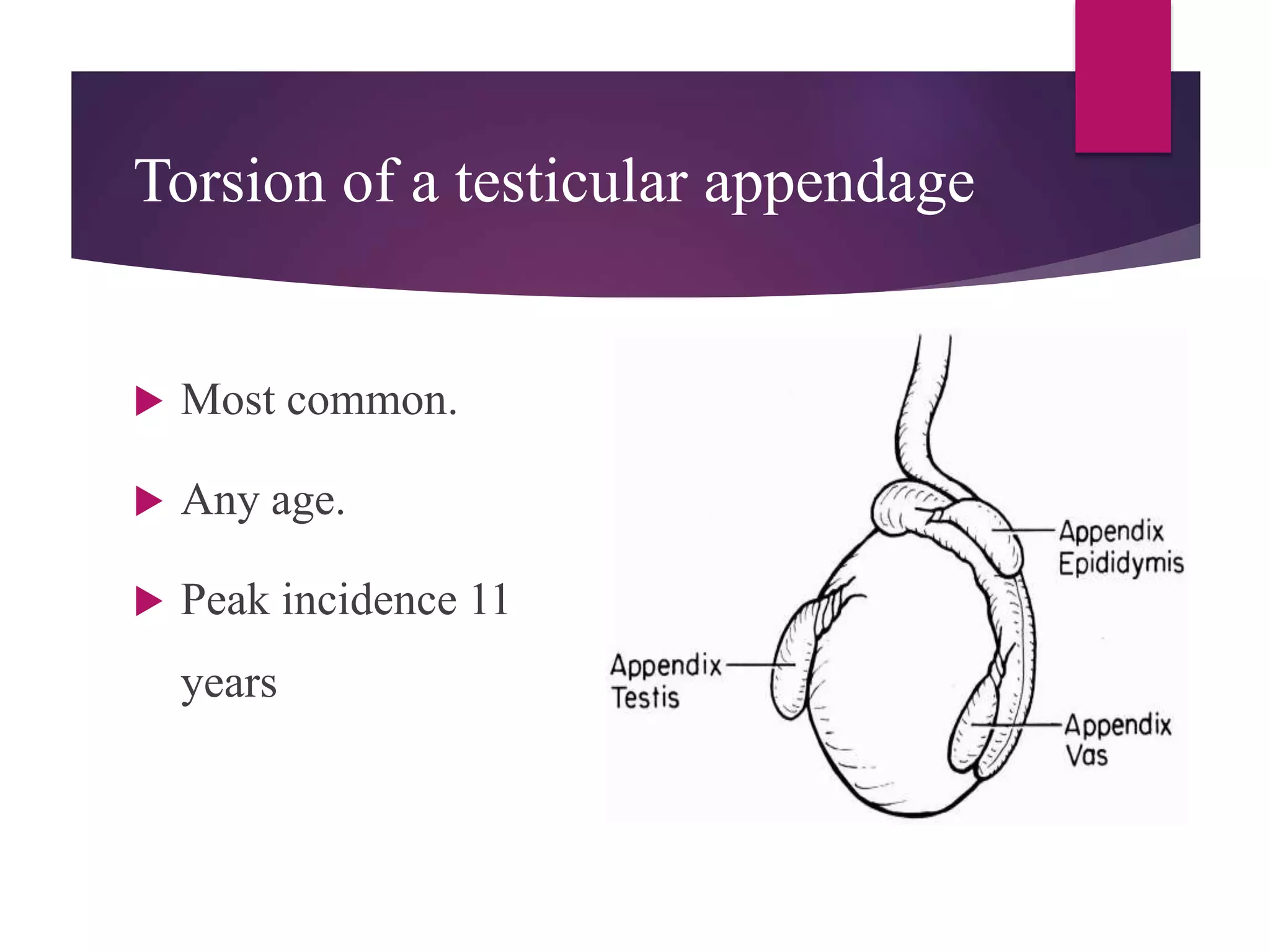 Torsion of a testicular appendage

Most common.

Any age.

Peak incidence 11 years

Appendix Epididymis

Appendix Testis

Appendix Vas